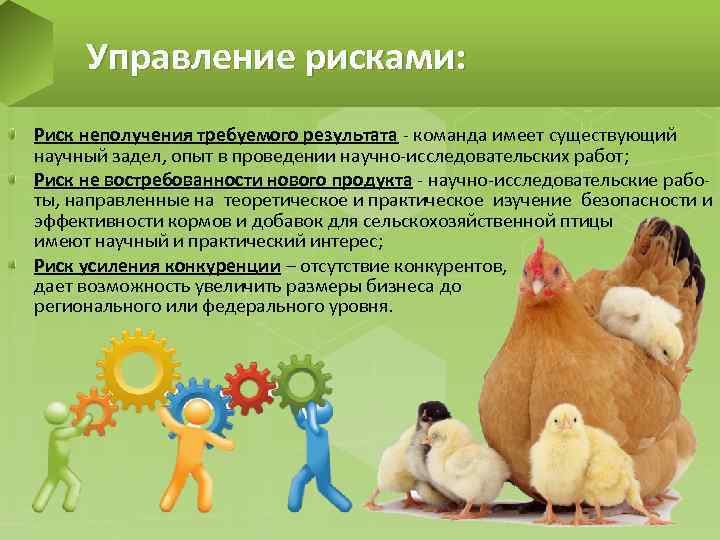 Управление рисками:

Риск неполучения требуемого результата - команда имеет существующий научный задел, опыт в проведении научно-исследовательских работ;

Риск не востребованности нового продукта - научно-исследовательские работы, направленные на теоретическое и практическое изучение безопасности и эффективности кормов и добавок для сельскохозяйственной птицы имеют научный и практический интерес;

Риск усиления конкуренции – отсутствие конкурентов, дает возможность увеличить размеры бизнеса до регионального или федерального уровня.